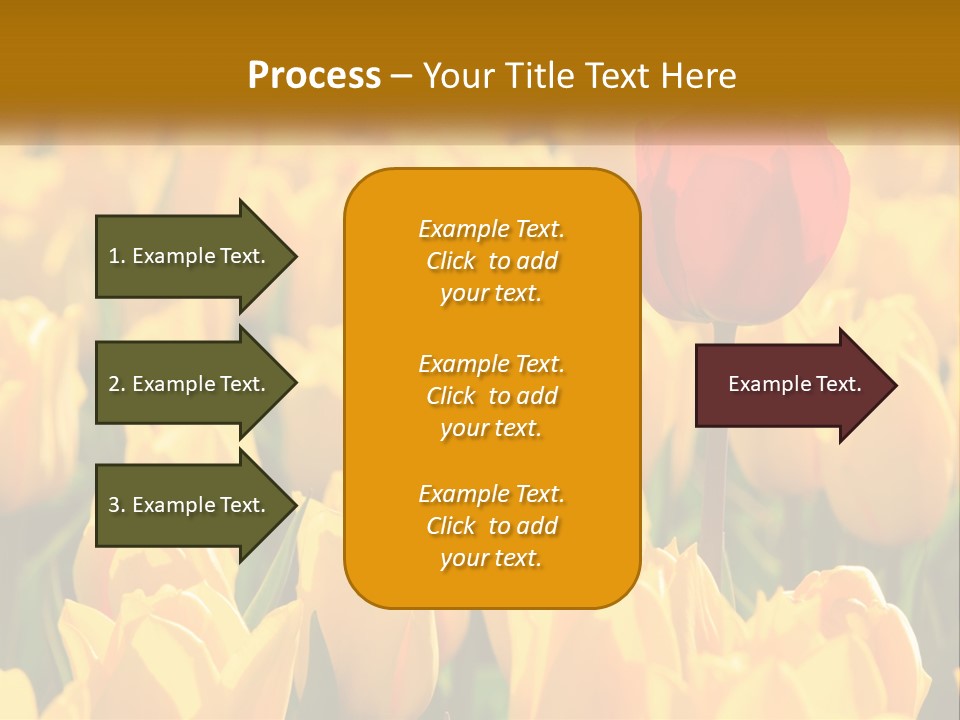 Process – Your Title Text Here

1. Example Text.

2. Example Text.

3. Example Text.

Example Text. Click to add your text.

Example Text. Click to add your text.

Example Text. Click to add your text.

Example Text.